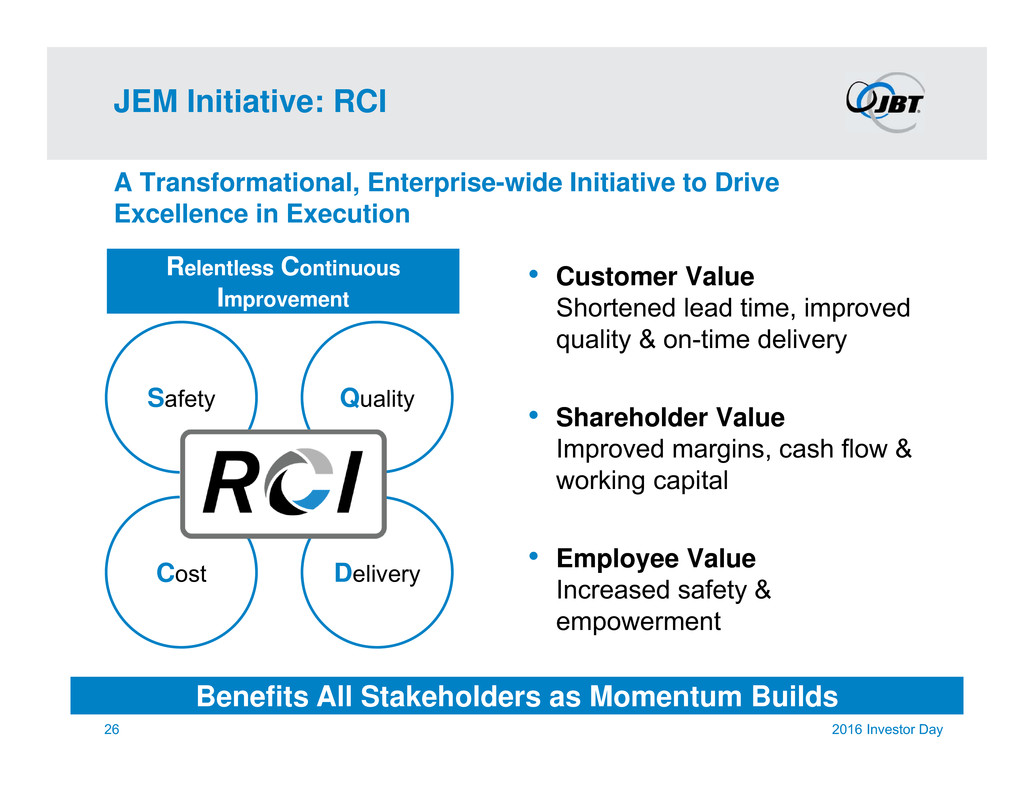 JEM Initiative: RCI

JBT

A Transformational, Enterprise-wide Initiative to Drive Excellence in Execution

Relentless Continuous Improvement

Safety

Quality

RCI

Cost

Delivery

• Customer Value
Shortened lead time, improved quality & on-time delivery

• Shareholder Value
Improved margins, cash flow & working capital

• Employee Value
Increased safety & empowerment

Benefits All Stakeholders as Momentum Builds

26

2016 Investor Day